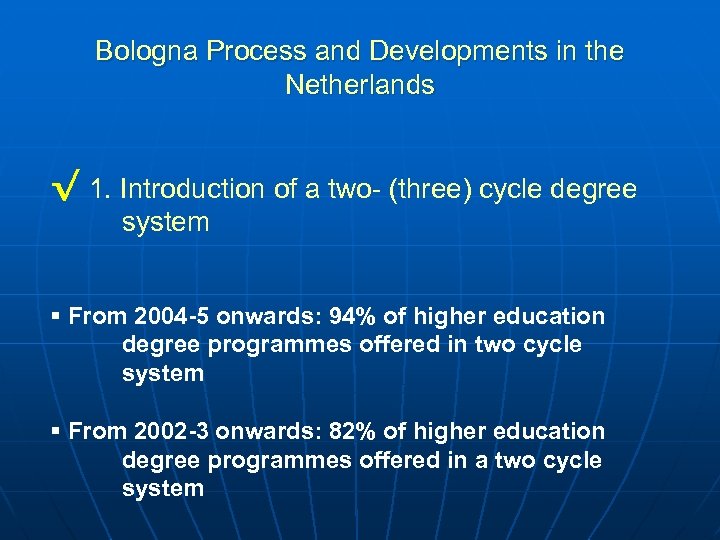 Bologna Process and Developments in the Netherlands

√ 1. Introduction of a two- (three) cycle degree system

▪ From 2004-5 onwards: 94% of higher education degree programmes offered in two cycle system

▪ From 2002-3 onwards: 82% of higher education degree programmes offered in a two cycle system